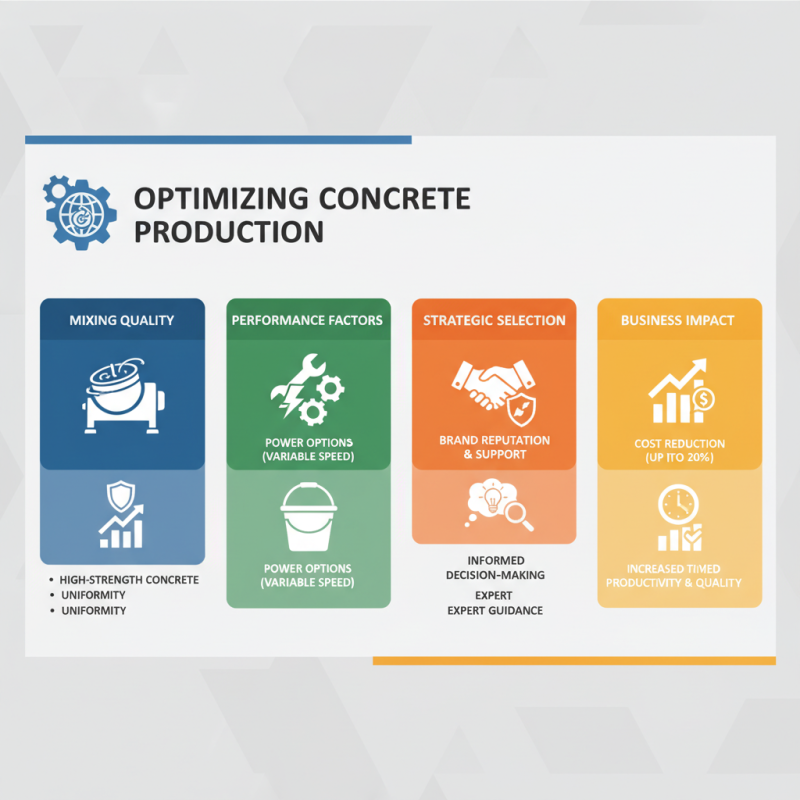 OPTIMIZING CONCRETE PRODUCTION

MIXING QUALITY

• HIGH-STRENGTH CONCRETE
• UNIFORMITY
• UNIFORMITY

PERFORMANCE FACTORS

POWER OPTIONS (VARIABLE SPEED)

POWER OPTIONS (VARIABLE SPEED)

STRATEGIC SELECTION

BRAND REPUTATION & SUPPORT

INFORMED DECISION-MAKING

EXPERT
EXPERT GUIDANCE

BUSINESS IMPACT

COST REDUCTION (UP ITO 20%)

INCREASED TIMED PRODUCTIVITY & QUALITY